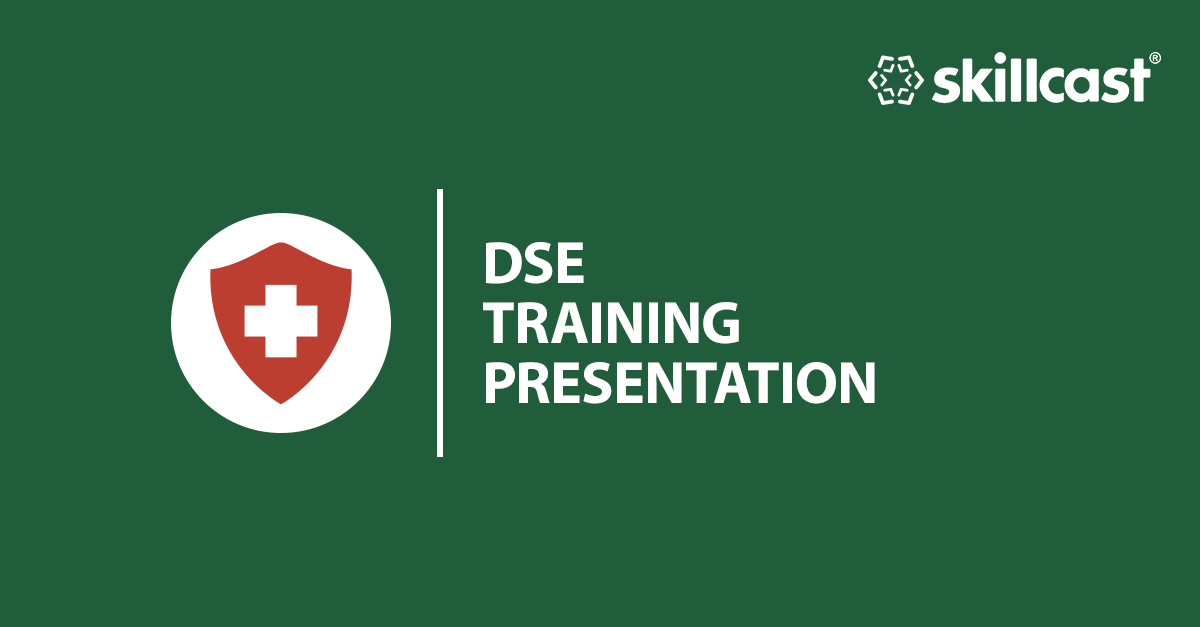 skillcast®

DSE
TRAINING
PRESENTATION